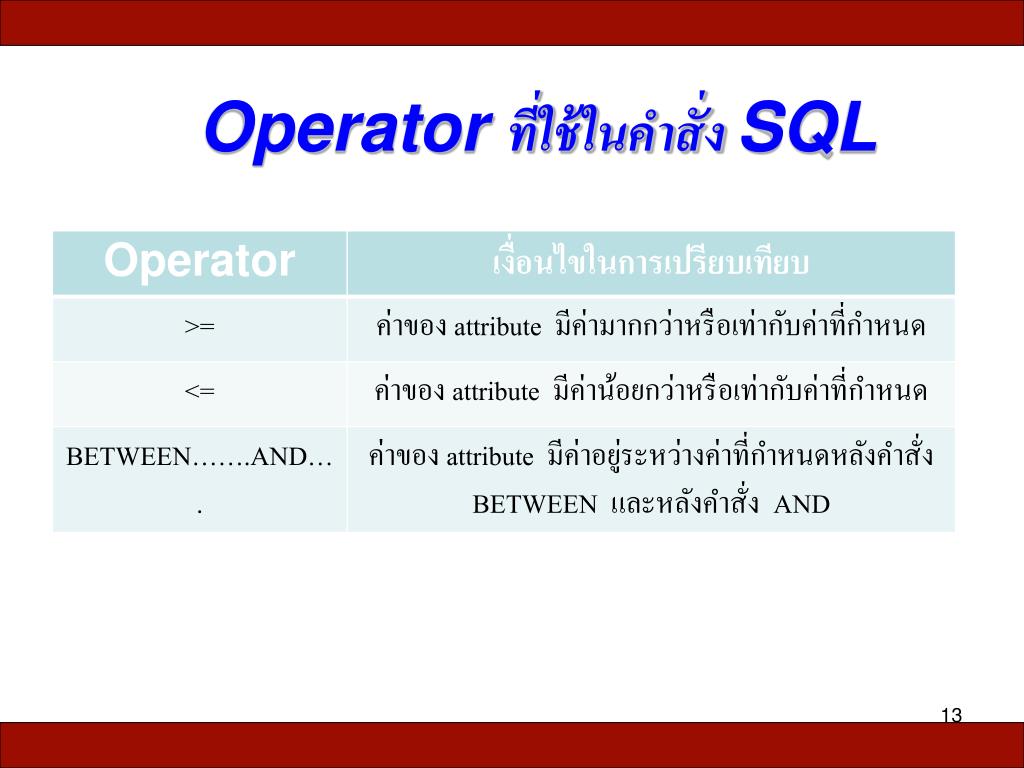 Operator ที่ใช้ในคำสั่ง SQL

| Operator | เงื่อนไขในการเปรียบเทียบ |
|---|---|
| >= | ค่าของ attribute มีค่ามากกว่าหรือเท่ากับค่าที่กำหนด |
| <= | ค่าของ attribute มีค่าน้อยกว่าหรือเท่ากับค่าที่กำหนด |
| BETWEEN…….AND…. | ค่าของ attribute มีค่าอยู่ระหว่างค่าที่กำหนดหลังคำสั่ง BETWEEN และหลังคำสั่ง AND |

13